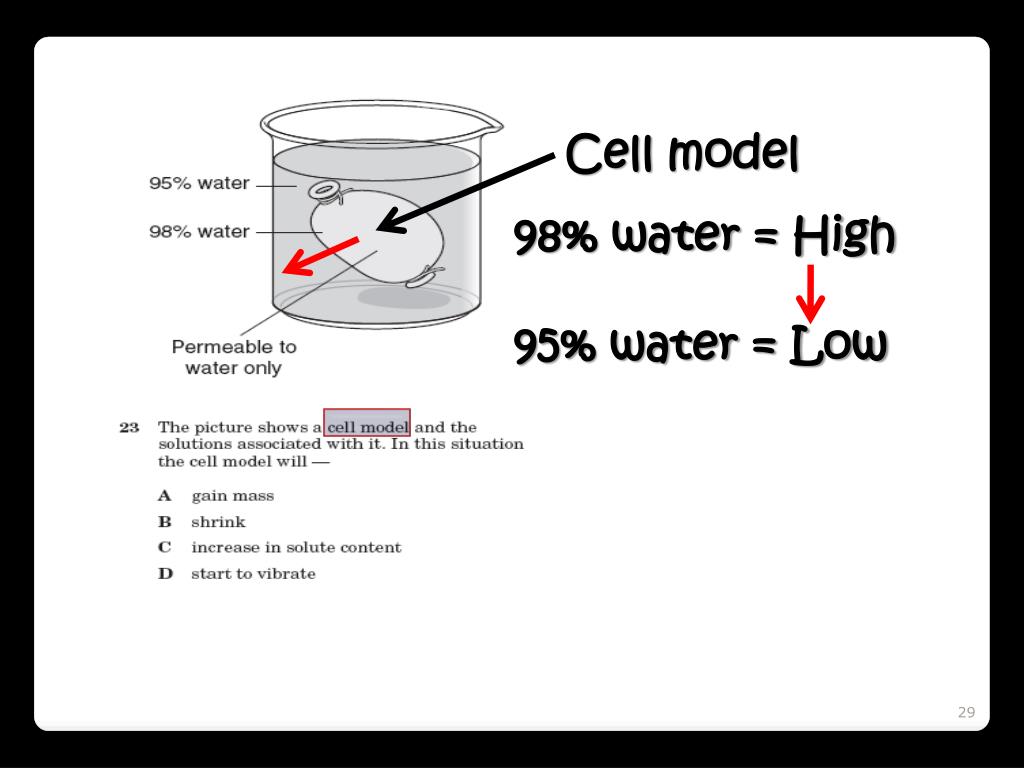 95% water

98% water

Permeable to water only

Cell model

98% water = High

95% water = Low

23 The picture shows a cell model and the solutions associated with it. In this situation the cell model will —

A gain mass

B shrink

C increase in solute content

D start to vibrate

29